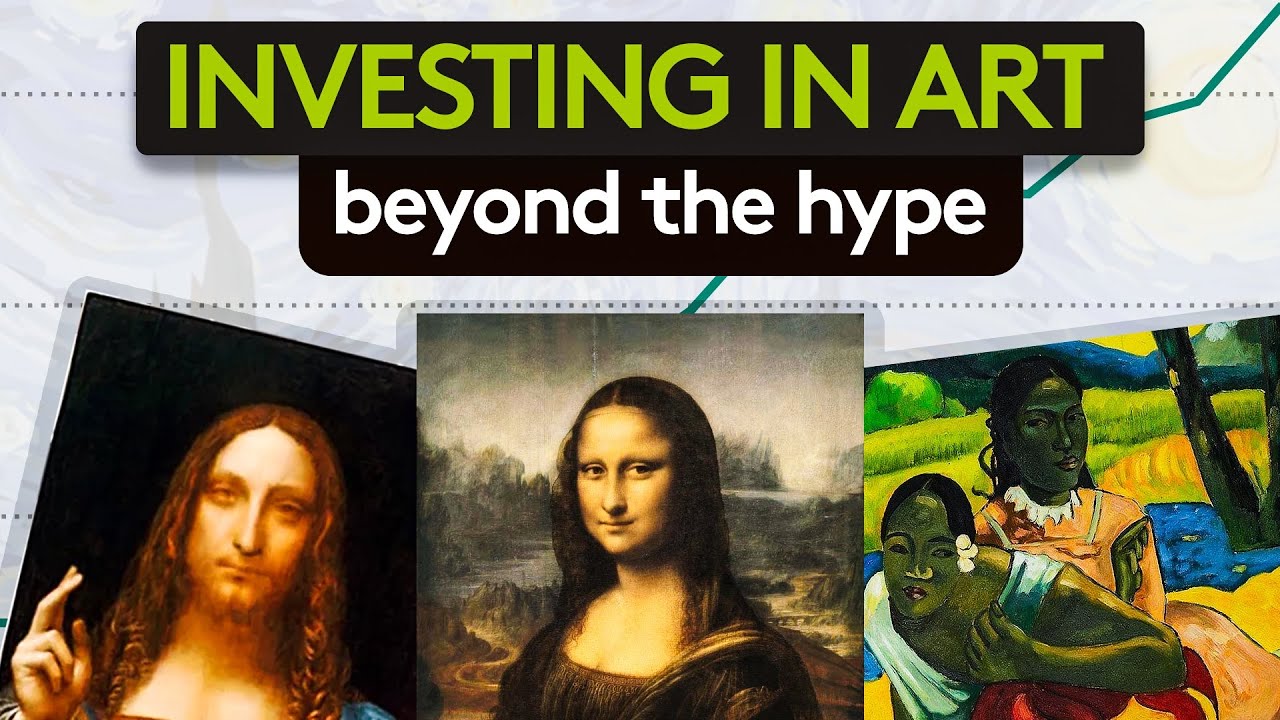 INVESTING IN ART
beyond the hype